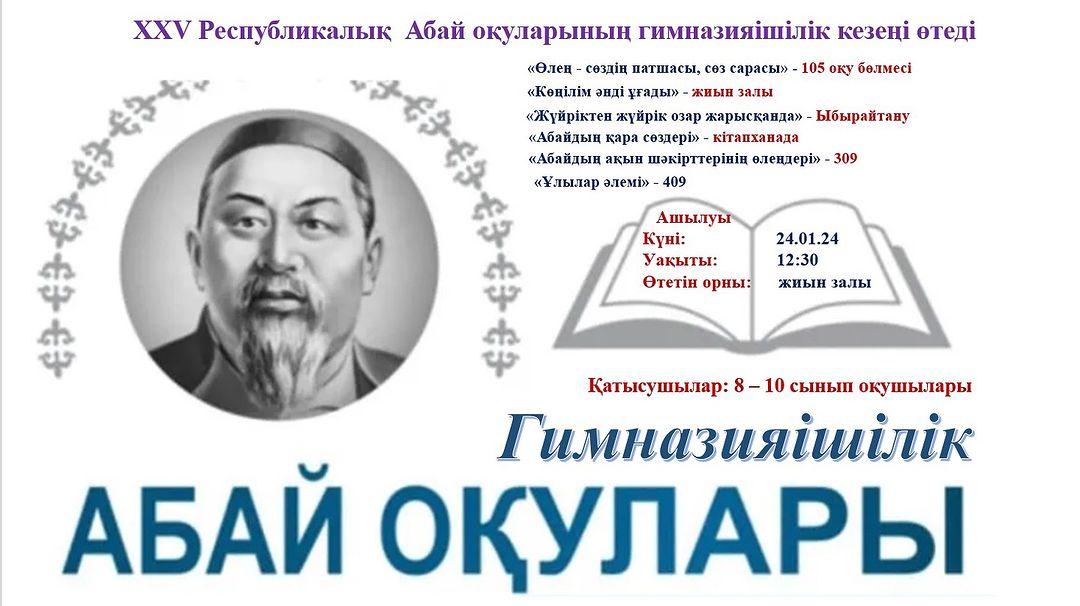 XXV Республикалық Абай оқуларының гимназияішілік кезеңі өтеді

«Өлең - сөздің патшасы, сөз сарасы» - 105 оқу бөлмесі
«Көңілім әнді ұғады» - жиын залы
«Жүйріктен жүйрік озар жарысқанда» - Ыбырайтану
«Абайдың қара сөздері» - кітапханада
«Абайдың ақын шәкірттерінің өлеңдері» - 309
«Ұлылар әлемі» - 409

Ашылуы
Күні: 24.01.24
Уақыты: 12:30
Өтетін орны: жиын залы

Қатысушылар: 8 – 10 сынып оқушылары

Гимназияішілік
АБАЙ ОҚУЛАРЫ